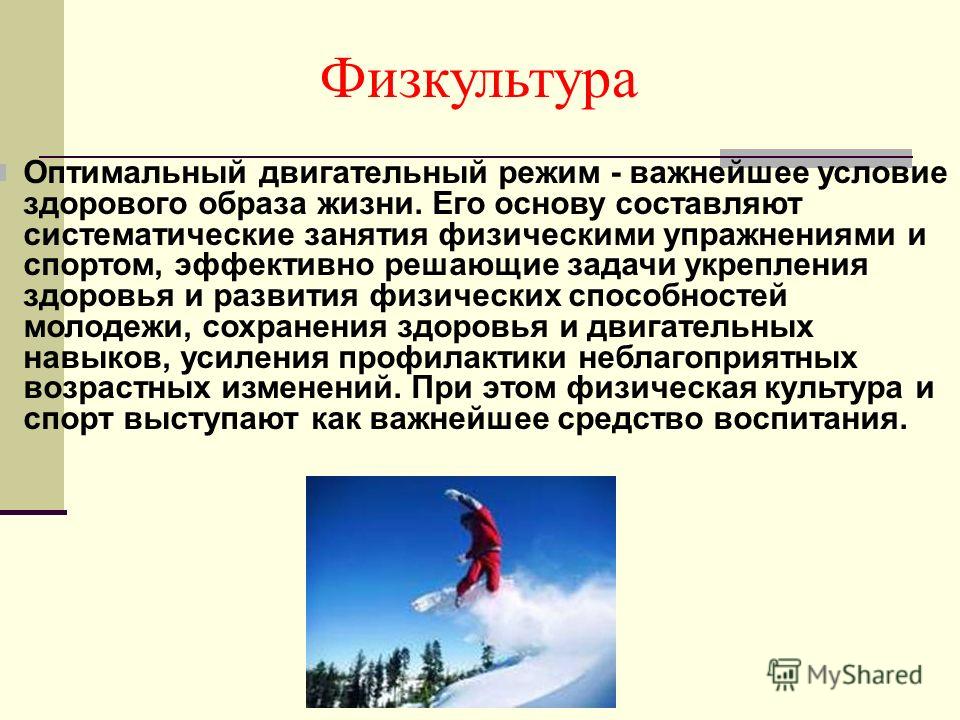 Физкультура

Оптимальный двигательный режим - важнейшее условие здорового образа жизни. Его основу составляют систематические занятия физическими упражнениями и спортом, эффективно решающие задачи укрепления здоровья и развития физических способностей молодежи, сохранения здоровья и двигательных навыков, усиления профилактики неблагоприятных возрастных изменений. При этом физическая культура и спорт выступают как важнейшее средство воспитания.

MyShared